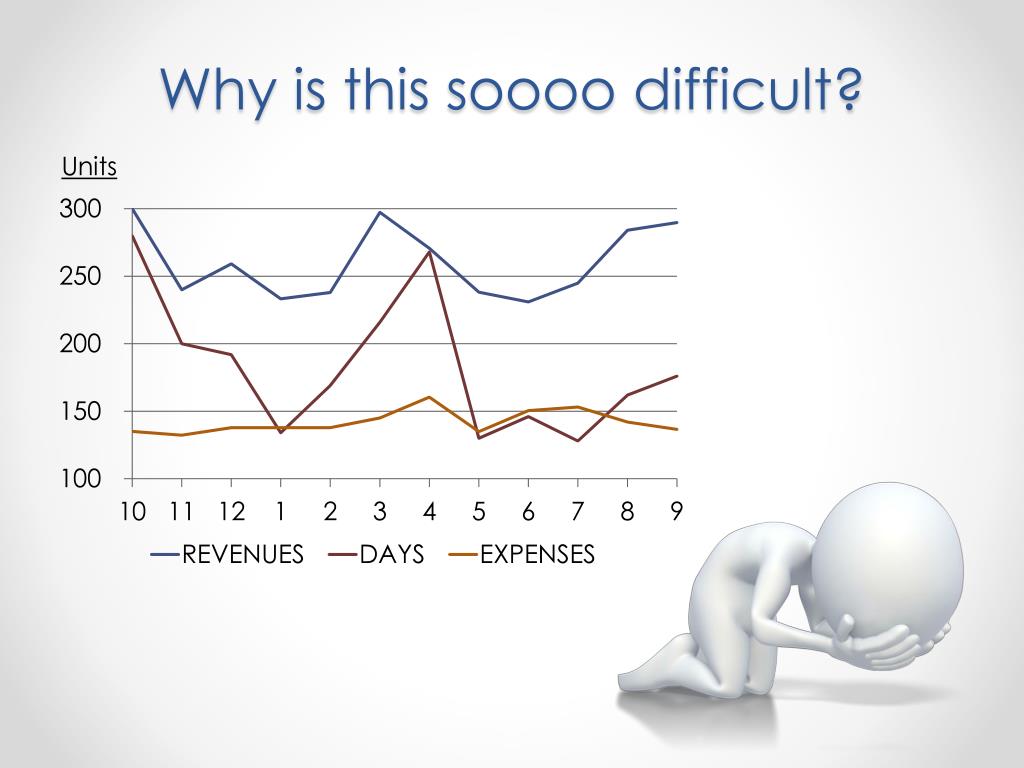 Why is this soooo difficult?

Units

300
250
200
150
100

10 11 12 1 2 3 4 5 6 7 8 9

REVENUES DAYS EXPENSES